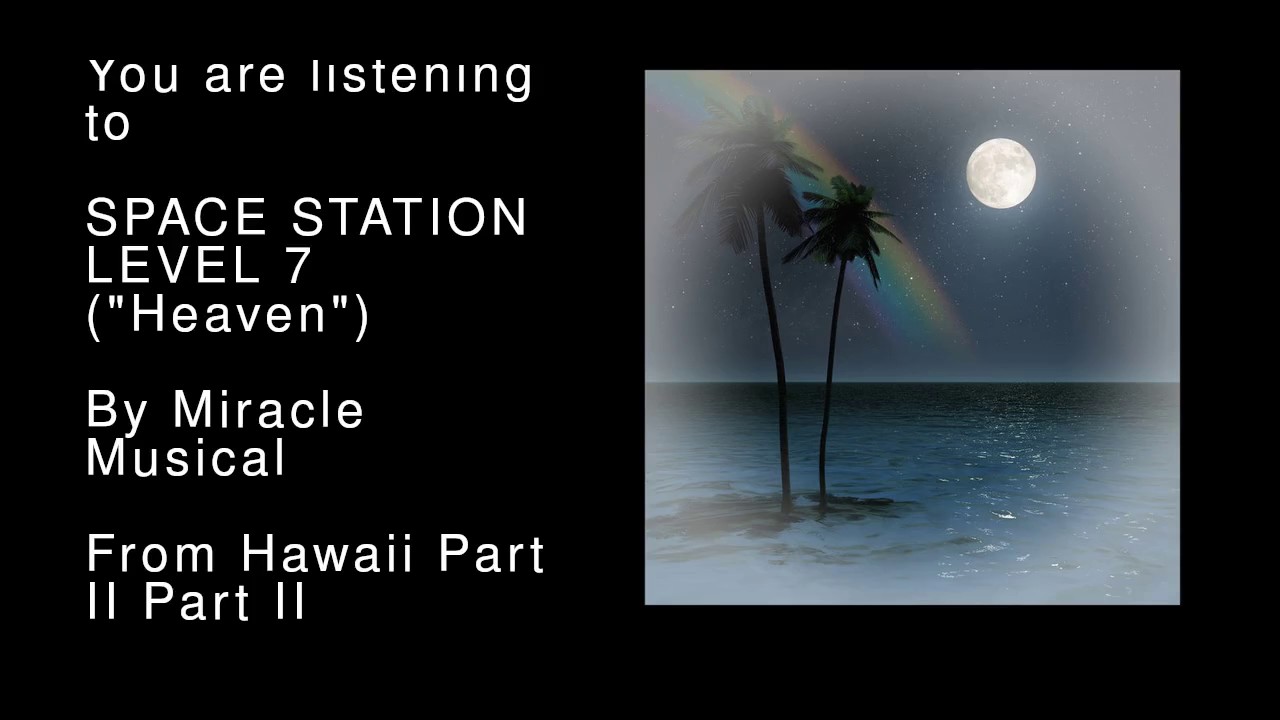 You are listening to

SPACE STATION LEVEL 7 ("Heaven")

By Miracle Musical

From Hawaii Part II Part II